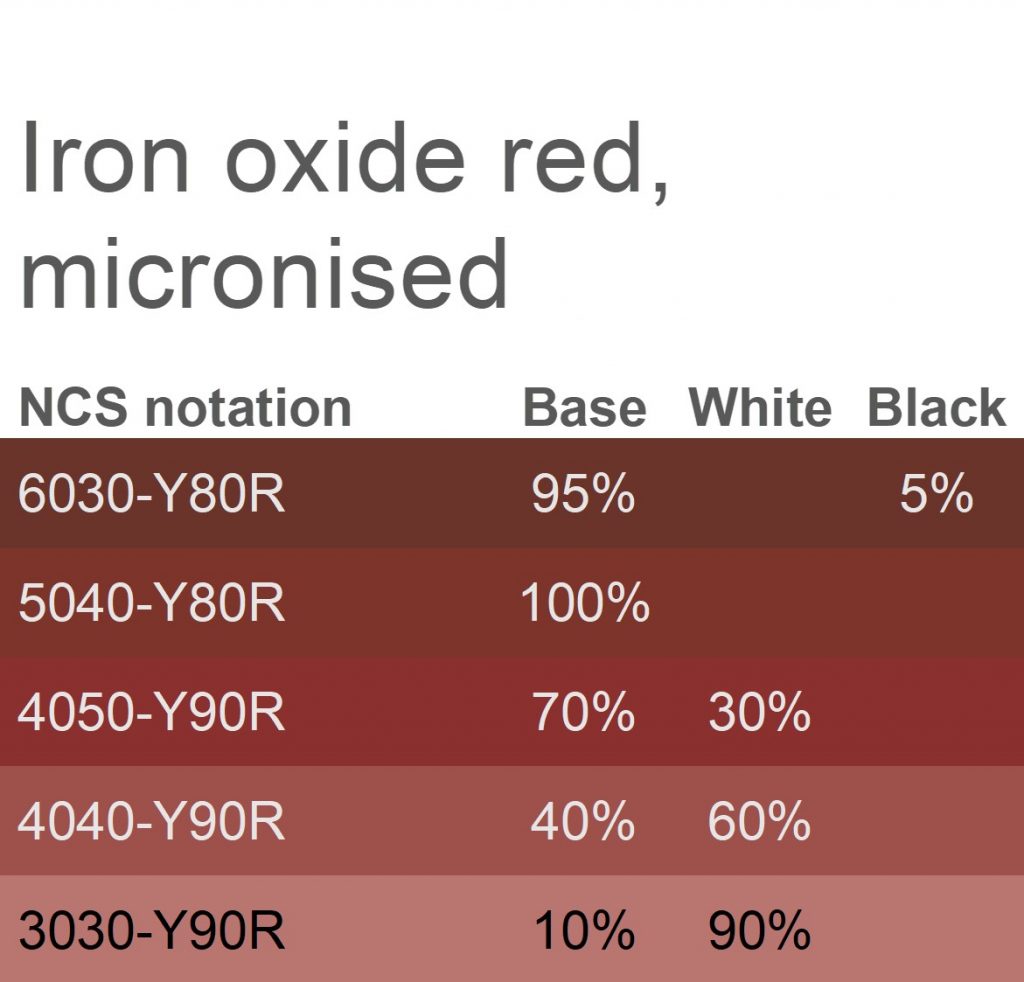 Iron oxide red, micronised

| NCS notation | Base | White | Black |
|---|---|---|---|
| 6030-Y80R | 95% | | 5% |
| 5040-Y80R | 100% | | |
| 4050-Y90R | 70% | 30% | |
| 4040-Y90R | 40% | 60% | |
| 3030-Y90R | 10% | 90% | |